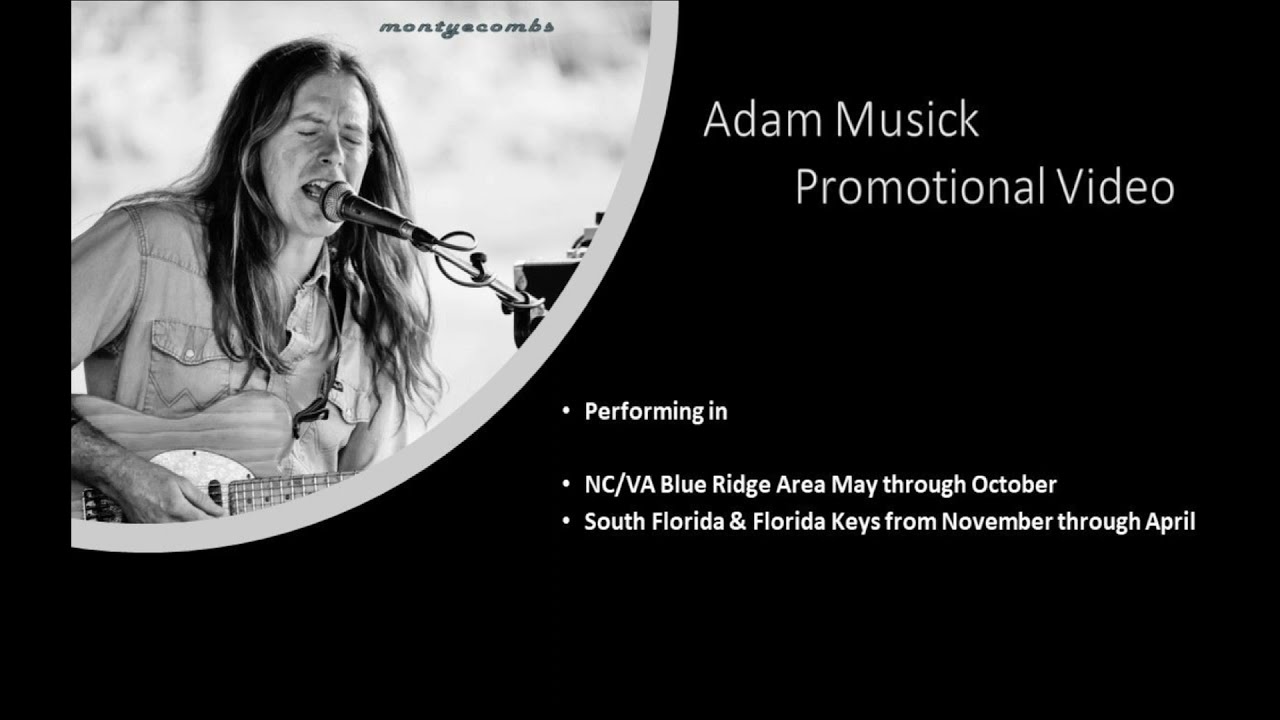 montyecombs

Adam Musick
Promotional Video

• Performing in

• NC/VA Blue Ridge Area May through October
• South Florida & Florida Keys from November through April